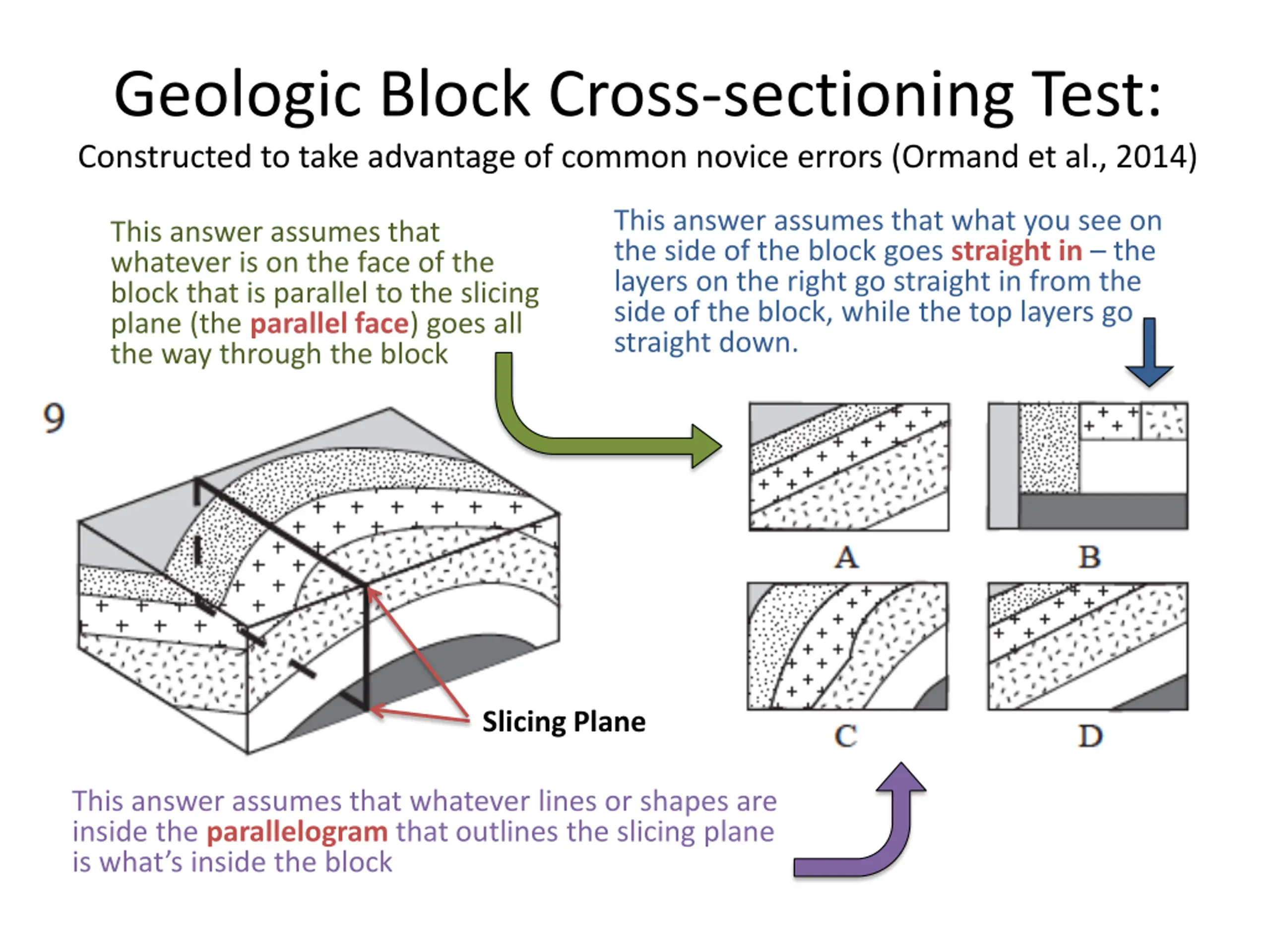 Geologic Block Cross-sectioning Test:

Constructed to take advantage of common novice errors (Ormand et al., 2014)

This answer assumes that whatever is on the face of the block that is parallel to the slicing plane (the parallel face) goes all the way through the block

This answer assumes that what you see on the side of the block goes straight in – the layers on the right go straight in from the side of the block, while the top layers go straight down.

9

Slicing Plane

A

B

C

D

This answer assumes that whatever lines or shapes are inside the parallelogram that outlines the slicing plane is what's inside the block